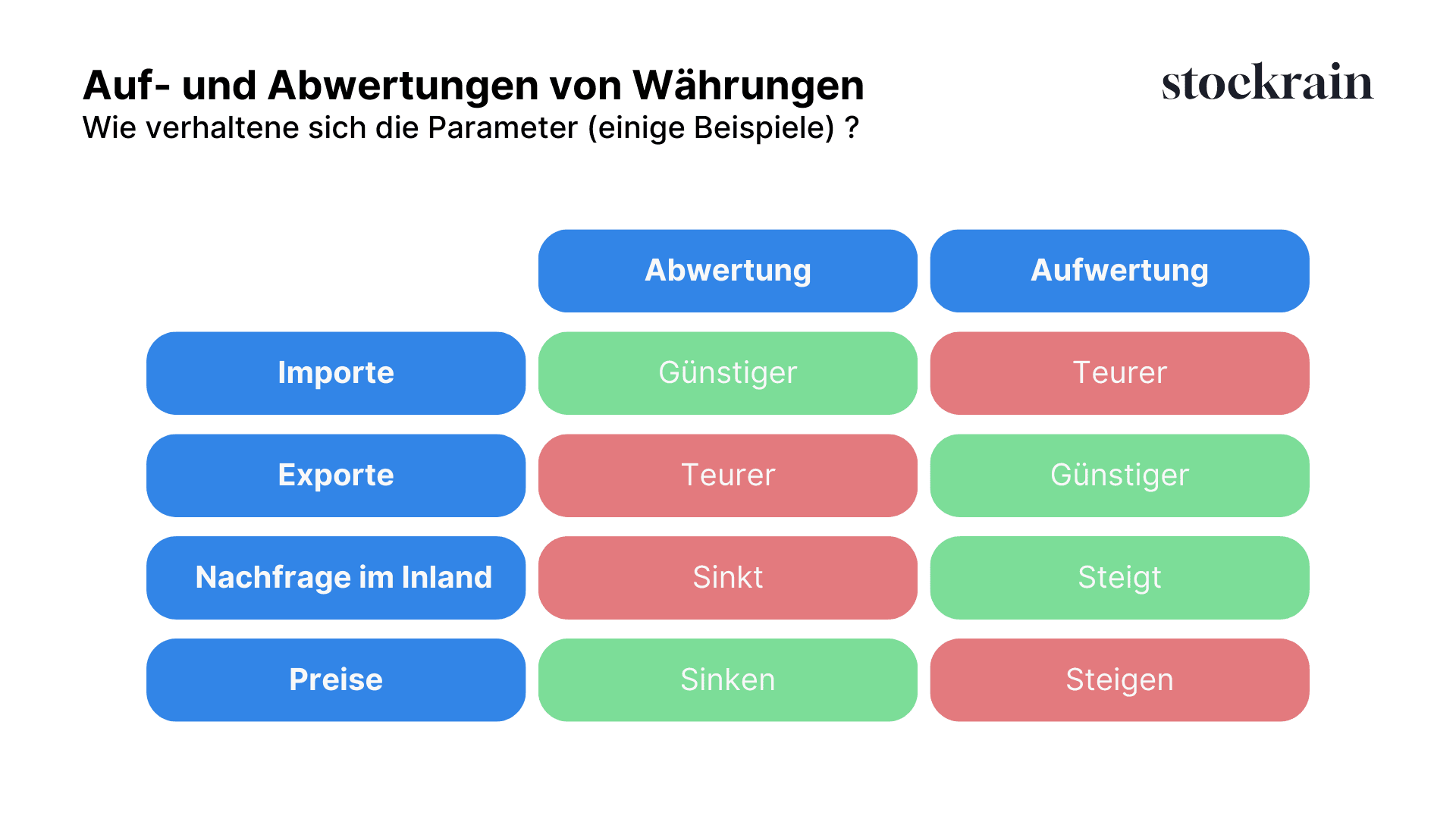 Auf- und Abwertungen von Währungen
Wie verhaltene sich die Parameter (einige Beispiele) ?

stockrain

| | Abwertung | Aufwertung |
|---|---|---|
| Importe | Günstiger | Teurer |
| Exporte | Teurer | Günstiger |
| Nachfrage im Inland | Sinkt | Steigt |
| Preise | Sinken | Steigen |